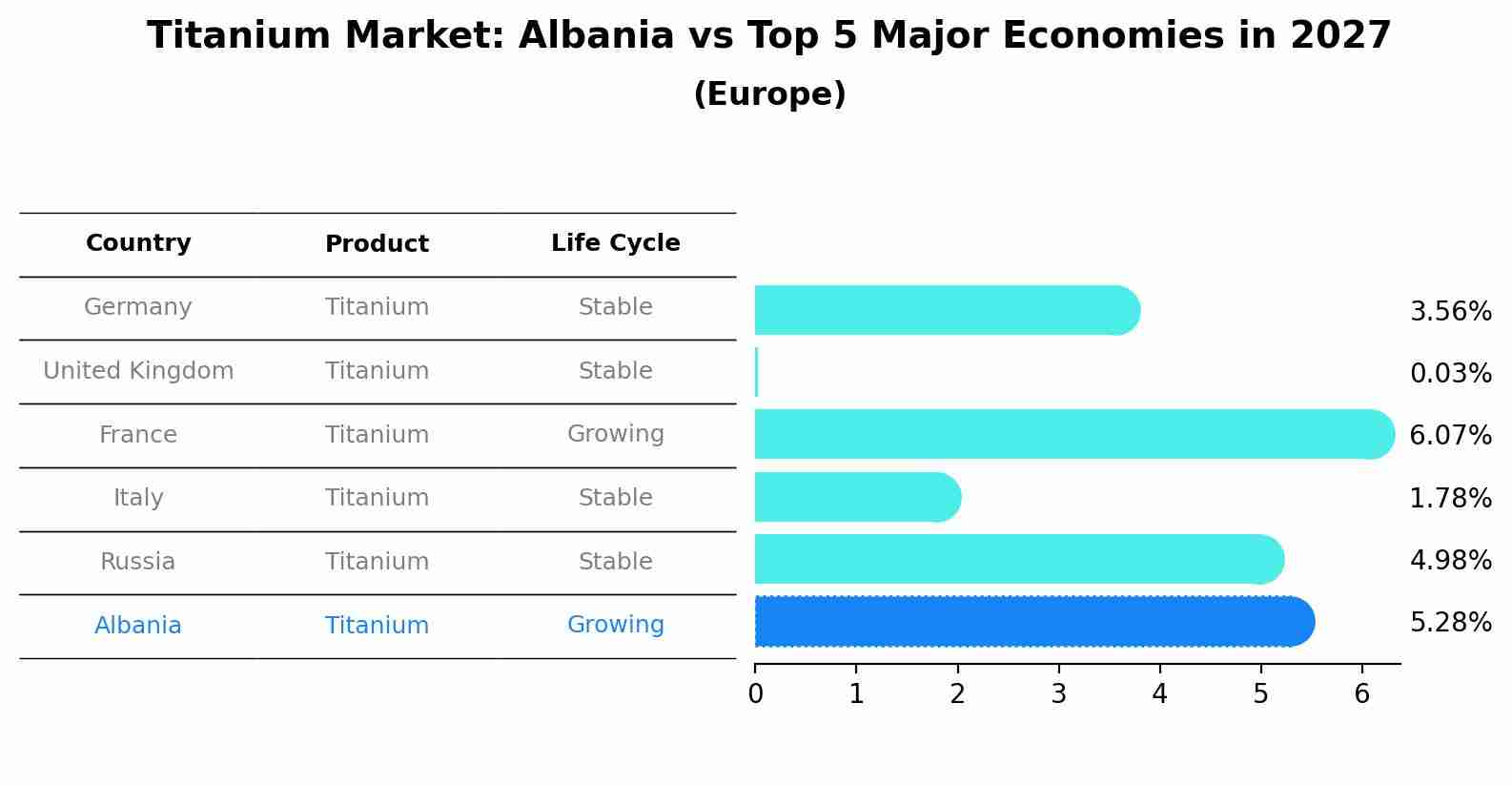 Titanium Market: Albania vs Top 5 Major Economies in 2027
(Europe)

| Country | Product | Life Cycle |
|---|---|---|
| Germany | Titanium | Stable |
| United Kingdom | Titanium | Stable |
| France | Titanium | Growing |
| Italy | Titanium | Stable |
| Russia | Titanium | Stable |
| Albania | Titanium | Growing |

3.56%
0.03%
6.07%
1.78%
4.98%
5.28%

0 1 2 3 4 5 6